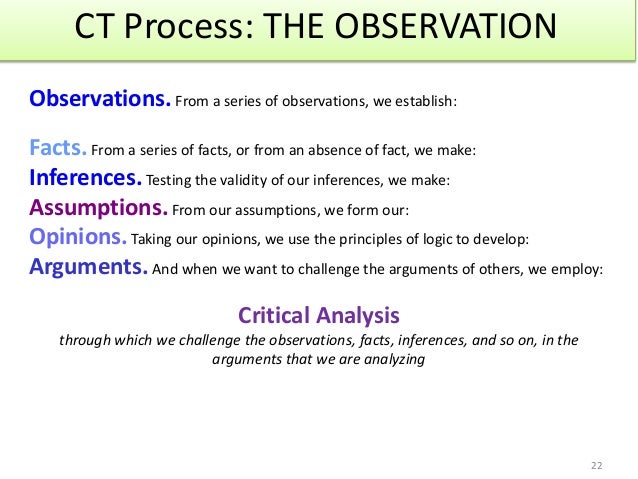 CT Process: THE OBSERVATION

Observations. From a series of observations, we establish:

Facts. From a series of facts, or from an absence of fact, we make:
Inferences. Testing the validity of our inferences, we make:
Assumptions. From our assumptions, we form our:
Opinions. Taking our opinions, we use the principles of logic to develop:
Arguments. And when we want to challenge the arguments of others, we employ:

Critical Analysis
through which we challenge the observations, facts, inferences, and so on, in the arguments that we are analyzing

22